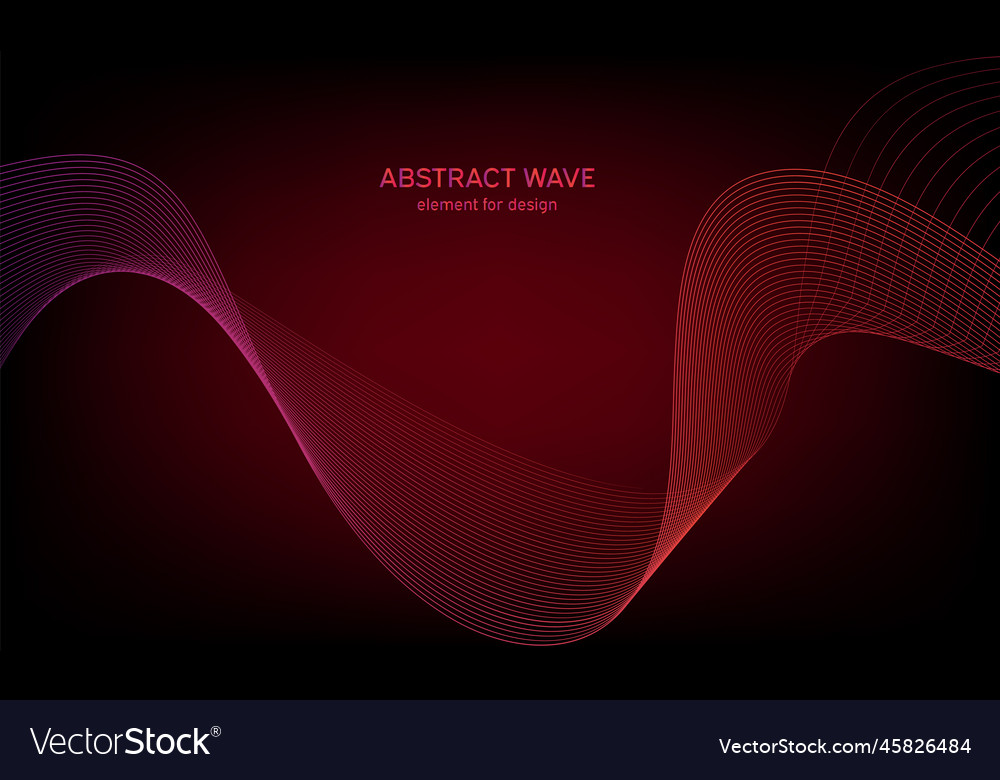 ABSTRACT WAVE
element for design

VectorStock®

VectorStock.com/45826484